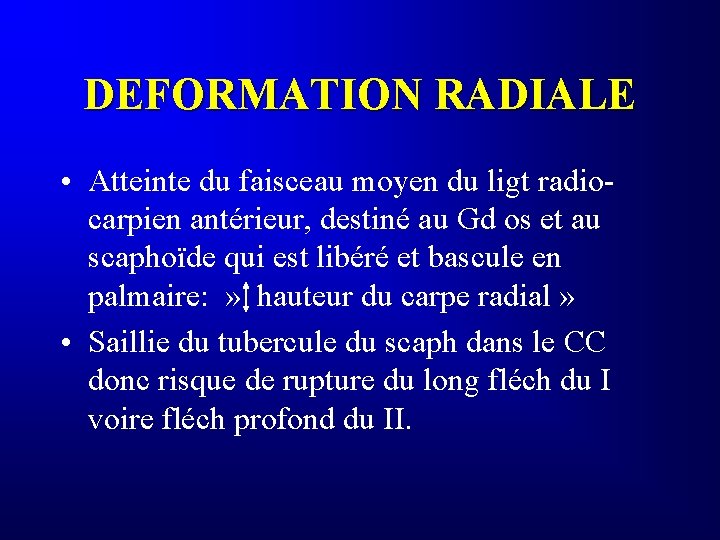 DEFORMATION RADIALE

• Atteinte du faisceau moyen du ligt radio-carpien antérieur, destiné au Gd os et au scaphoïde qui est libéré et bascule en palmaire: »↕ hauteur du carpe radial »

• Saillie du tubercule du scaph dans le CC donc risque de rupture du long fléch du I voire fléch profond du II.